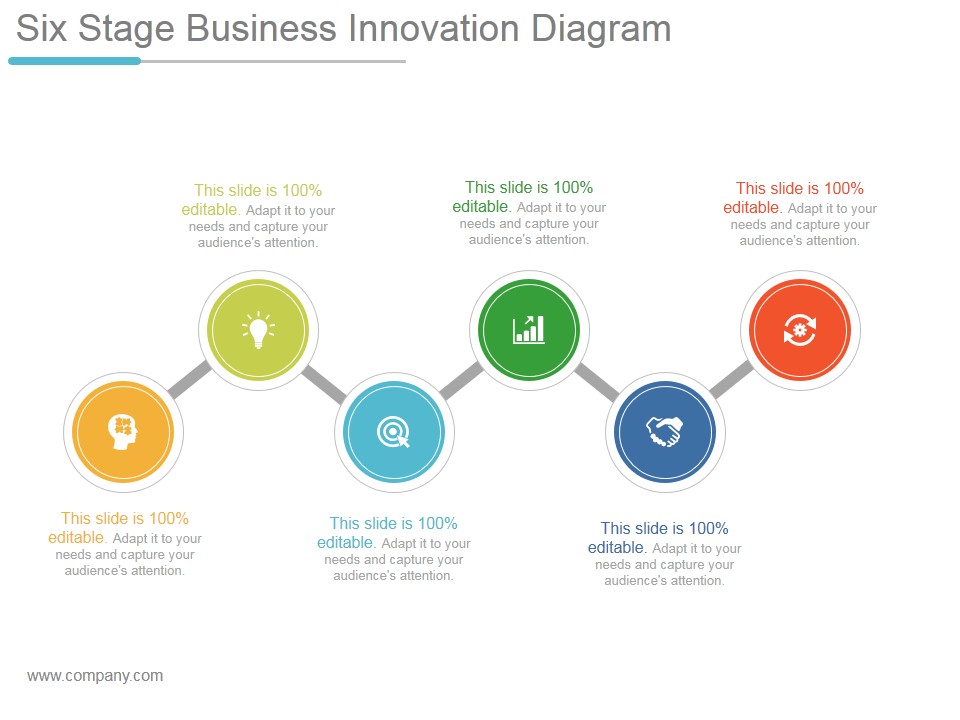 Six Stage Business Innovation Diagram

This slide is 100% editable. Adapt it to your needs and capture your audience's attention.

This slide is 100% editable. Adapt it to your needs and capture your audience's attention.

This slide is 100% editable. Adapt it to your needs and capture your audience's attention.

This slide is 100% editable. Adapt it to your needs and capture your audience's attention.

This slide is 100% editable. Adapt it to your needs and capture your audience's attention.

This slide is 100% editable. Adapt it to your needs and capture your audience's attention.

www.company.com